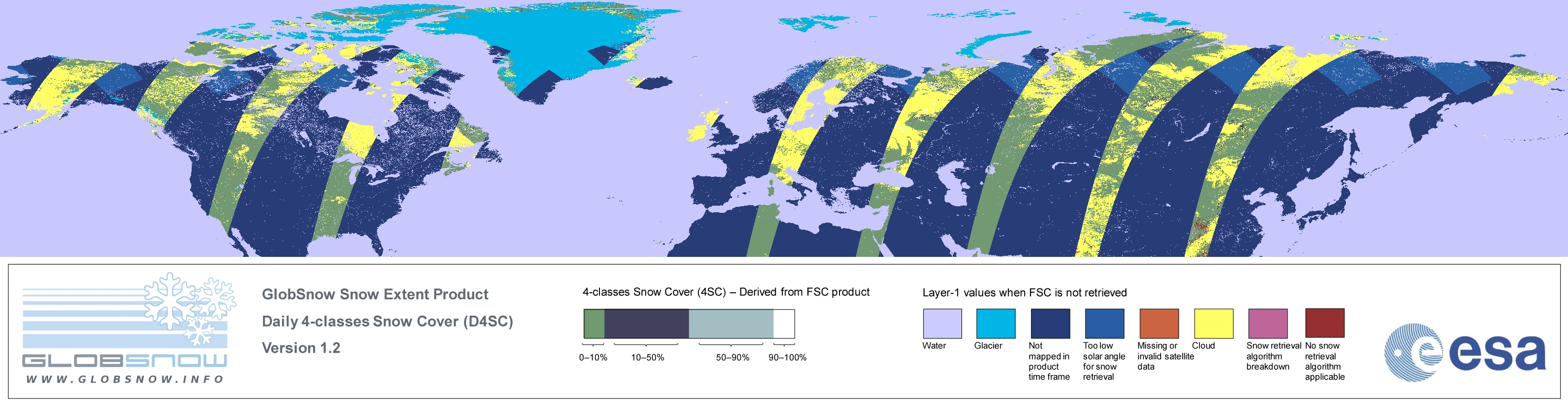 GLOBSNOW
WWW.GLOBSNOW.INFO

GlobSnow Snow Extent Product
Daily 4-classes Snow Cover (D4SC)
Version 1.2

4-classes Snow Cover (4SC) – Derived from FSC product
0–10%
10–50%
50–90%
90–100%

Layer-1 values when FSC is not retrieved
Water
Glacier
Not mapped in product time frame
Too low solar angle for snow retrieval
Missing or invalid satellite data
Cloud
Snow retrieval algorithm breakdown
No snow retrieval algorithm applicable

esa